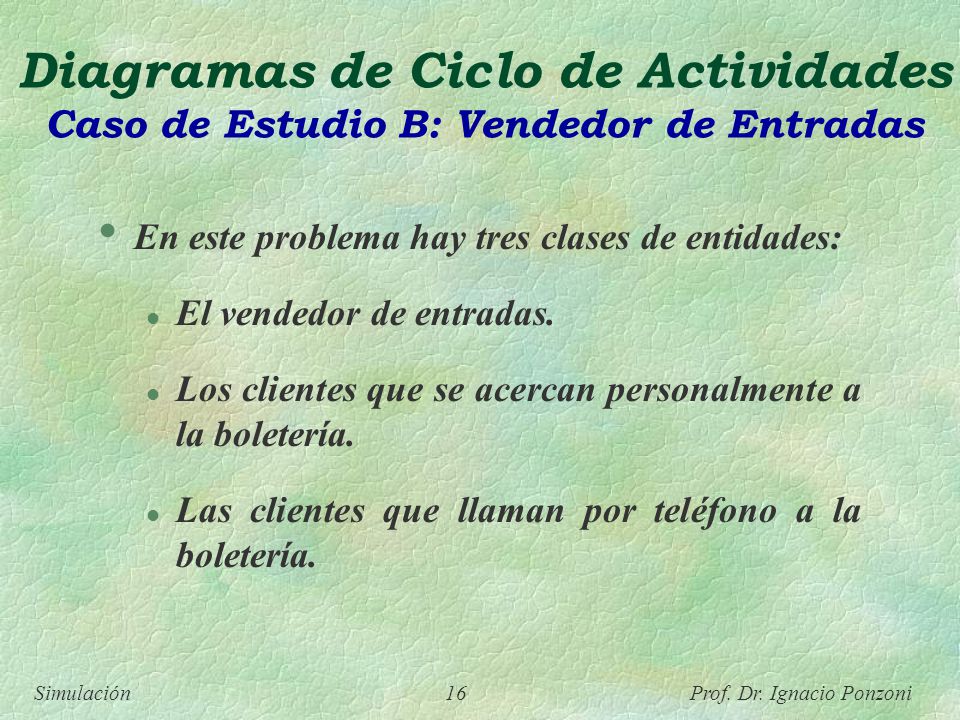 Diagramas de Ciclo de Actividades
Caso de Estudio B: Vendedor de Entradas

• En este problema hay tres clases de entidades:

• El vendedor de entradas.

• Los clientes que se acercan personalmente a la boletería.

• Las clientes que llaman por teléfono a la boletería.

Simulación 16 Prof. Dr. Ignacio Ponzoni